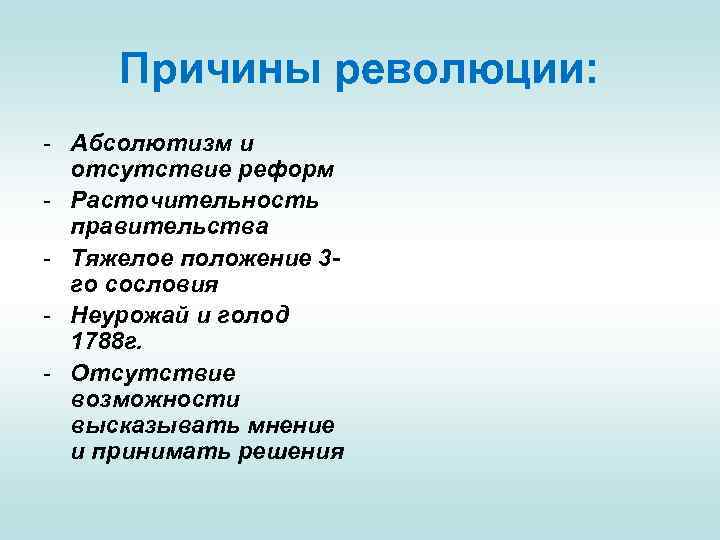 Причины революции:

- Абсолютизм и отсутствие реформ
- Расточительность правительства
- Тяжелое положение 3-го сословия
- Неурожай и голод 1788г.
- Отсутствие возможности высказывать мнение и принимать решения